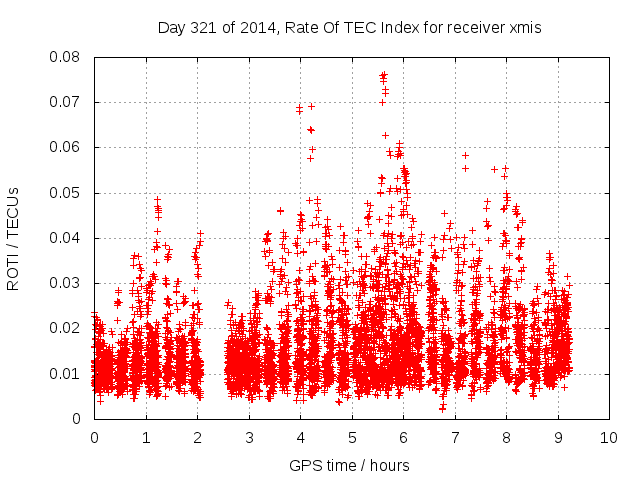 Day 321 of 2014, Rate Of TEC Index for receiver xmis

ROTI / TECUs

0.08
0.07
0.06
0.05
0.04
0.03
0.02
0.01
0

0 1 2 3 4 5 6 7 8 9 10

GPS time / hours